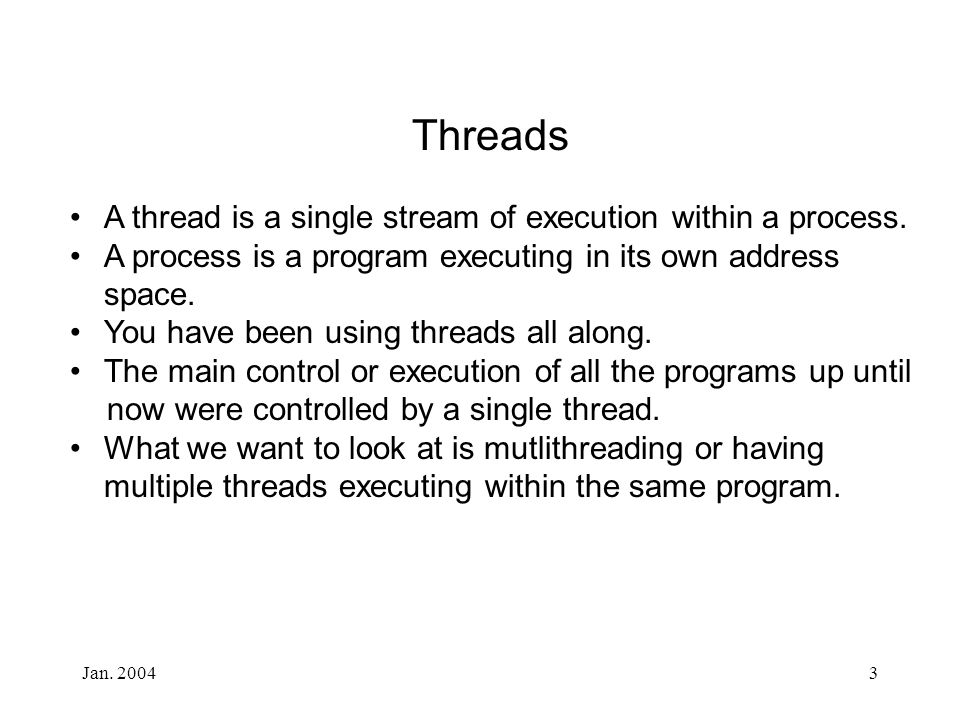 Threads

• A thread is a single stream of execution within a process.
• A process is a program executing in its own address space.
• You have been using threads all along.
• The main control or execution of all the programs up until now were controlled by a single thread.
• What we want to look at is mutlithreading or having multiple threads executing within the same program.

Jan. 2004

3